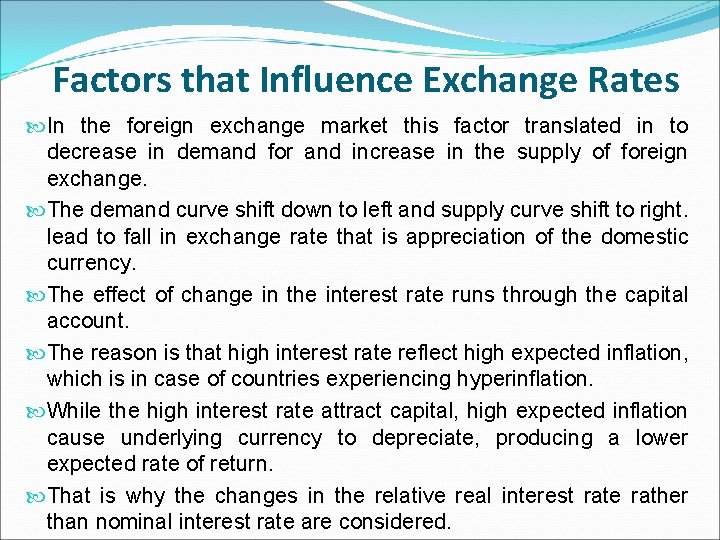 Factors that Influence Exchange Rates

In the foreign exchange market this factor translated in to decrease in demand for and increase in the supply of foreign exchange.

The demand curve shift down to left and supply curve shift to right. lead to fall in exchange rate that is appreciation of the domestic currency.

The effect of change in the interest rate runs through the capital account.

The reason is that high interest rate reflect high expected inflation, which is in case of countries experiencing hyperinflation.

While the high interest rate attract capital, high expected inflation cause underlying currency to depreciate, producing a lower expected rate of return.

That is why the changes in the relative real interest rate rather than nominal interest rate are considered.